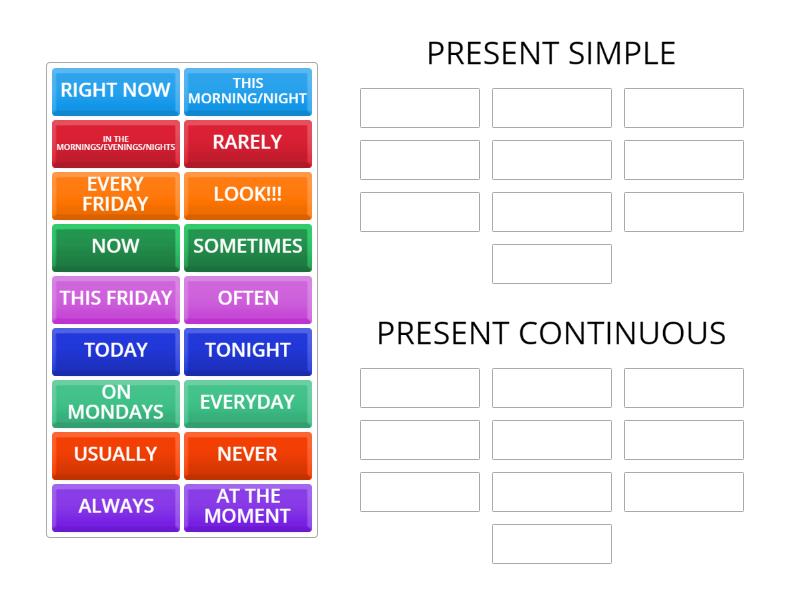 RIGHT NOW
THIS MORNING/NIGHT
IN THE MORNINGS/EVENINGS/NIGHTS
RARELY
EVERY FRIDAY
LOOK!!!
NOW
SOMETIMES
THIS FRIDAY
OFTEN
TODAY
TONIGHT
ON MONDAYS
EVERYDAY
USUALLY
NEVER
ALWAYS
AT THE MOMENT

PRESENT SIMPLE

PRESENT CONTINUOUS